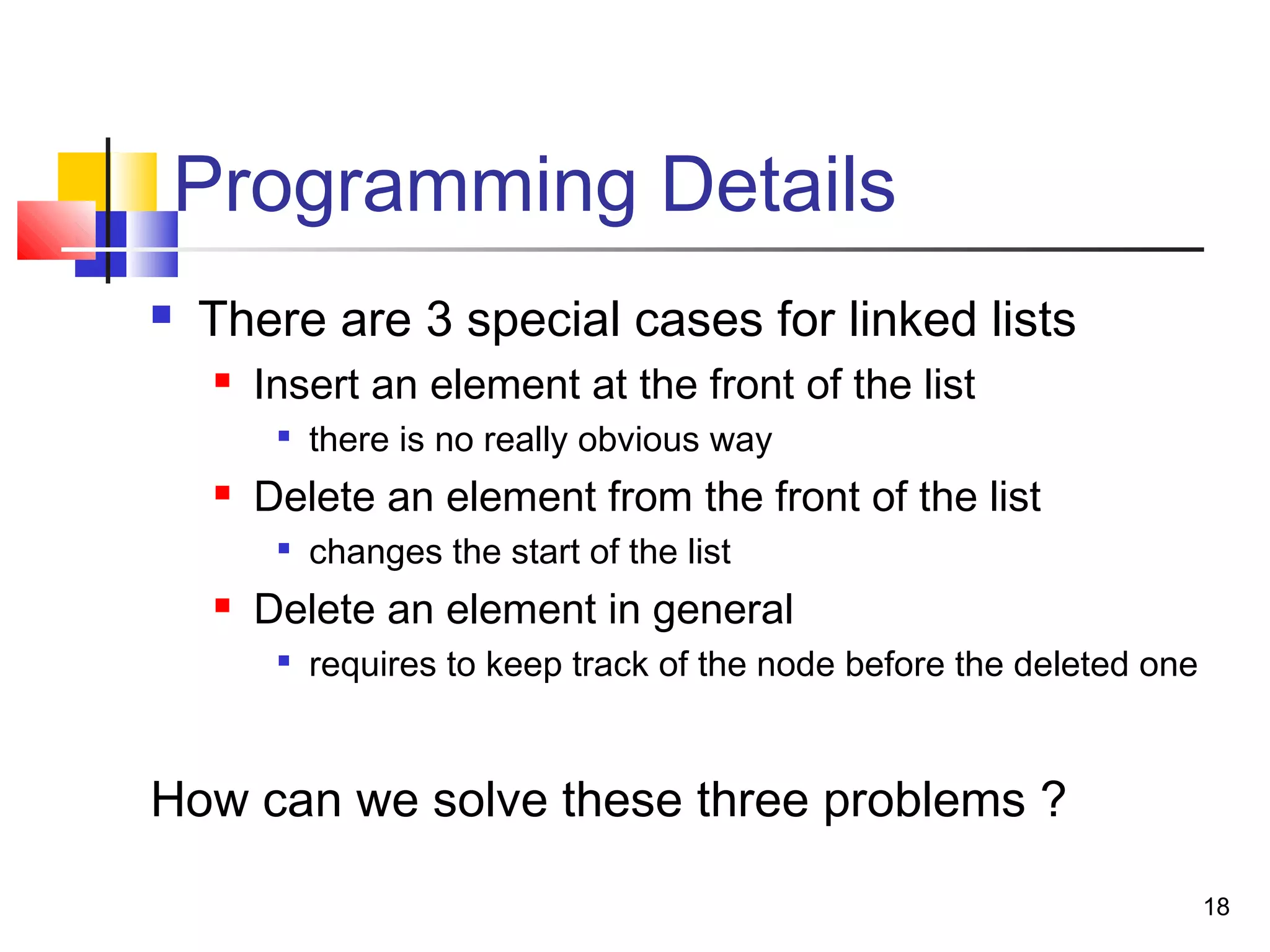 Programming Details

- There are 3 special cases for linked lists
  - Insert an element at the front of the list
    - there is no really obvious way
  - Delete an element from the front of the list
    - changes the start of the list
  - Delete an element in general
    - requires to keep track of the node before the deleted one

How can we solve these three problems ?

18